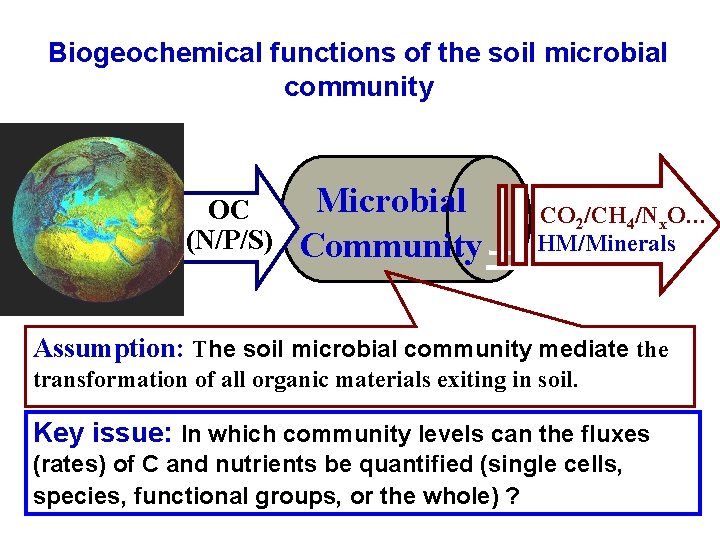 Biogeochemical functions of the soil microbial community

OC (N/P/S)

Microbial Community

$CO_2/CH_4/N_xO$…
HM/Minerals

Assumption: The soil microbial community mediate the transformation of all organic materials exiting in soil.

Key issue: In which community levels can the fluxes (rates) of C and nutrients be quantified (single cells, species, functional groups, or the whole) ?